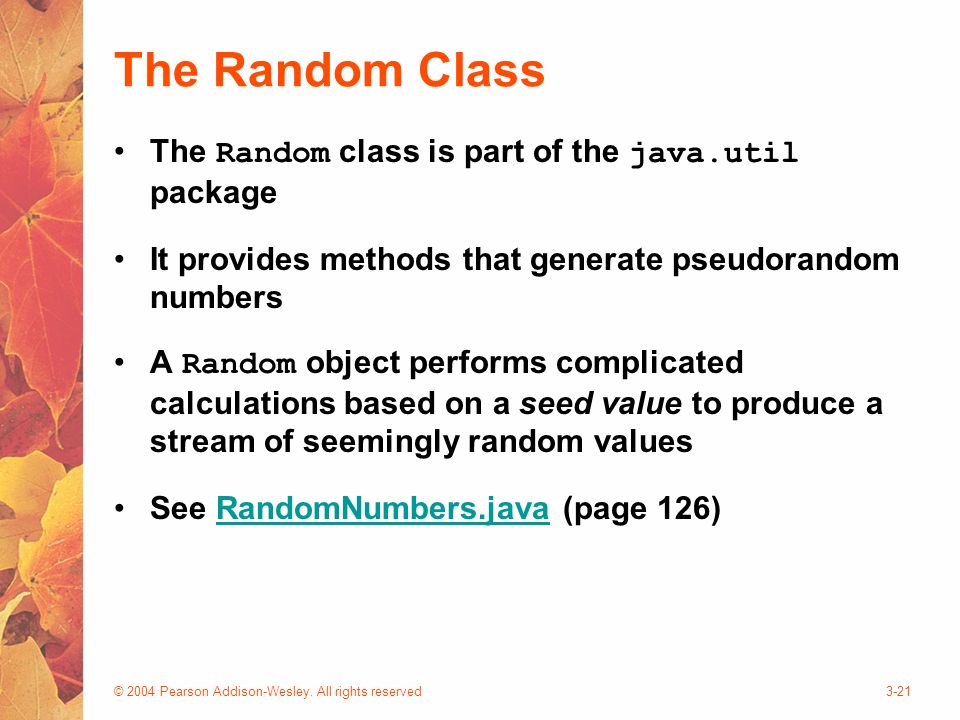 The Random Class

• The Random class is part of the java.util package

• It provides methods that generate pseudorandom numbers

• A Random object performs complicated calculations based on a seed value to produce a stream of seemingly random values

• See RandomNumbers.java (page 126)

© 2004 Pearson Addison-Wesley. All rights reserved

3-21